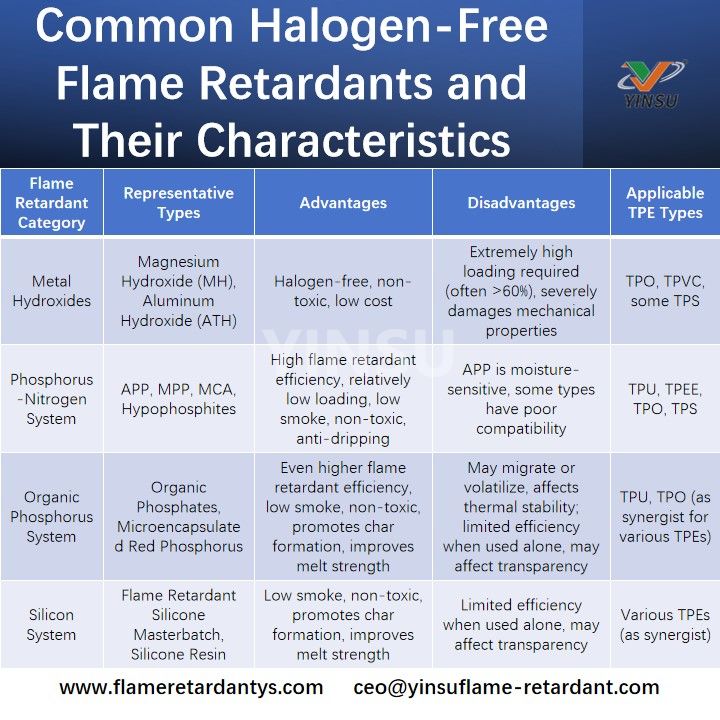 Common Halogen-Free Flame Retardants and Their Characteristics

YINSU

| Flame Retardant Category | Representative Types | Advantages | Disadvantages | Applicable TPE Types |
|---|---|---|---|---|
| Metal Hydroxides | Magnesium Hydroxide (MH), Aluminum Hydroxide (ATH) | Halogen-free, non-toxic, low cost | Extremely high loading required (often >60%), severely damages mechanical properties | TPO, TPVC, some TPS |
| Phosphorus-Nitrogen System | APP, MPP, MCA, Hypophosphites | High flame retardant efficiency, relatively low loading, low smoke, non-toxic, anti-dripping | APP is moisture-sensitive, some types have poor compatibility | TPU, TPEE, TPO, TPS |
| Organic Phosphorus System | Organic Phosphates, Microencapsulated Red Phosphorus | Even higher flame retardant efficiency, low smoke, non-toxic, promotes char formation, improves melt strength | May migrate or volatilize, affects thermal stability; limited efficiency when used alone, may affect transparency | TPU, TPO (as synergist for various TPEs) |
| Silicon System | Flame Retardant Silicone Masterbatch, Silicone Resin | Low smoke, non-toxic, promotes char formation, improves melt strength | Limited efficiency when used alone, may affect transparency | Various TPEs (as synergist) |

YINSU

www.flameretardantys.com ceo@yinsuflame-retardant.com